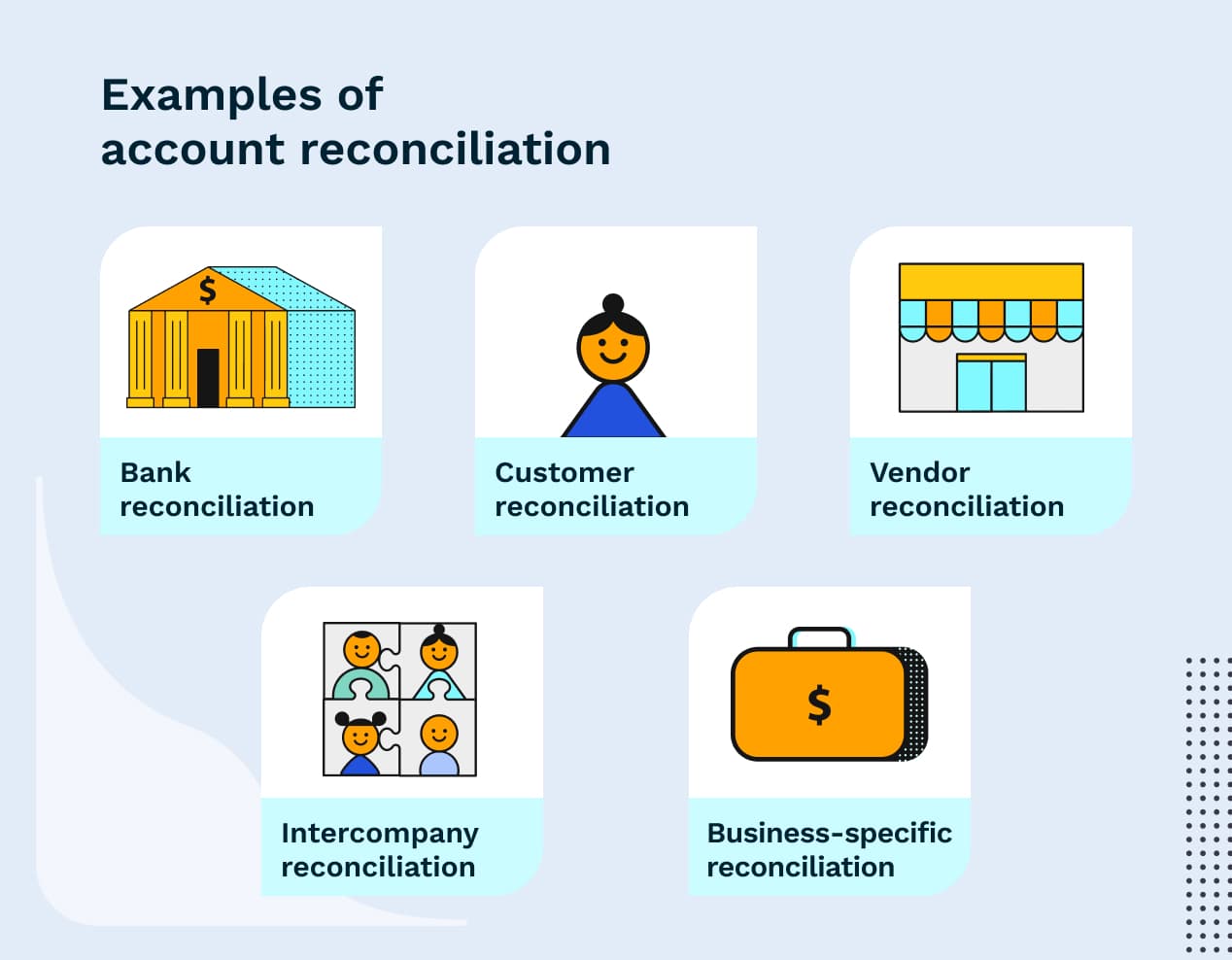 Examples of
account reconciliation

$

Bank
reconciliation

Customer
reconciliation

Vendor
reconciliation

Intercompany
reconciliation

$

Business-specific
reconciliation